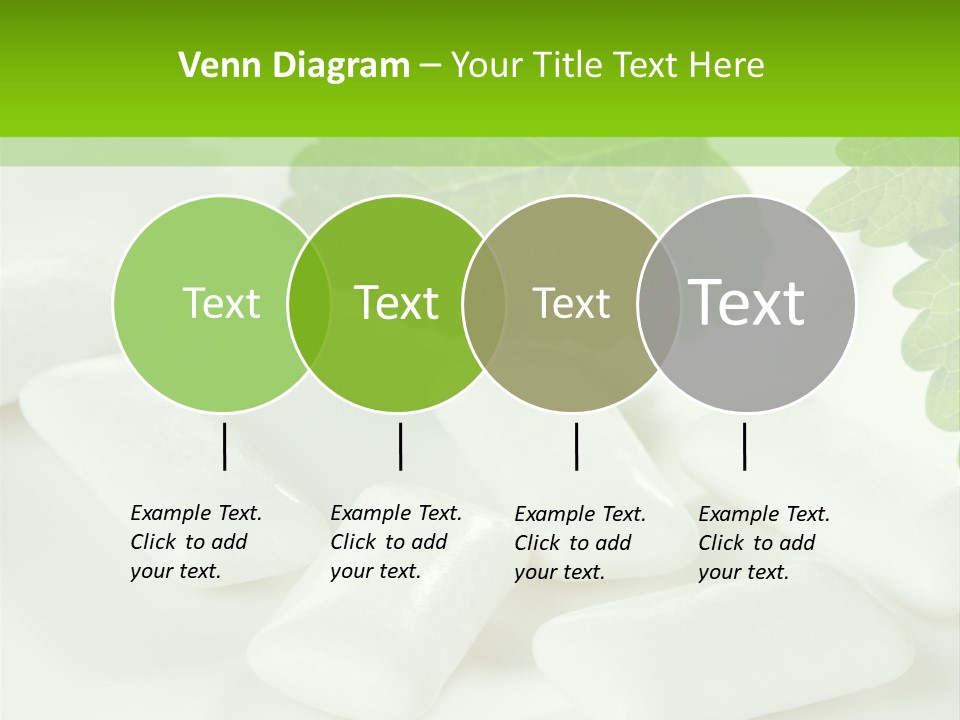 Venn Diagram – Your Title Text Here

Text

Text

Text

Text

Example Text. Click to add your text.

Example Text. Click to add your text.

Example Text. Click to add your text.

Example Text. Click to add your text.